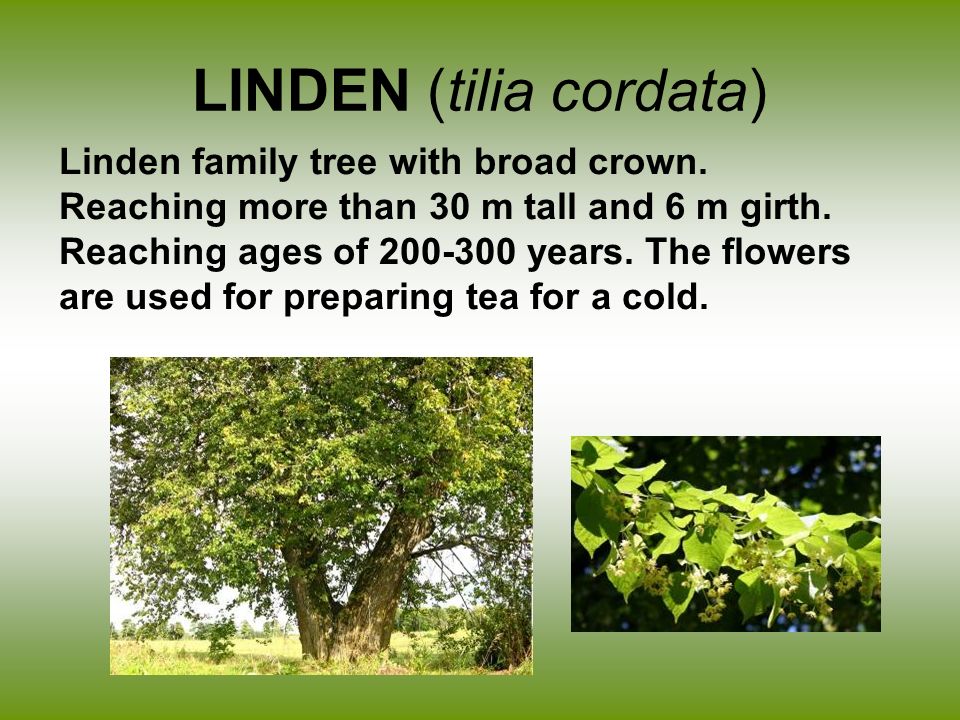 LINDEN (tilia cordata)

Linden family tree with broad crown. Reaching more than 30 m tall and 6 m girth. Reaching ages of 200-300 years. The flowers are used for preparing tea for a cold.